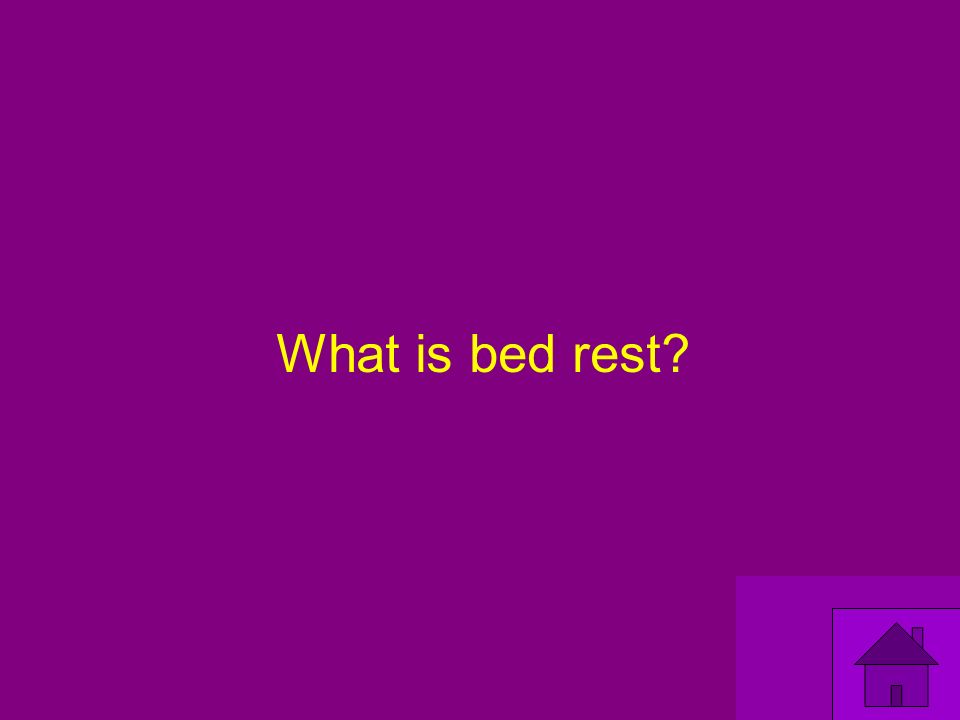 What is bed rest?